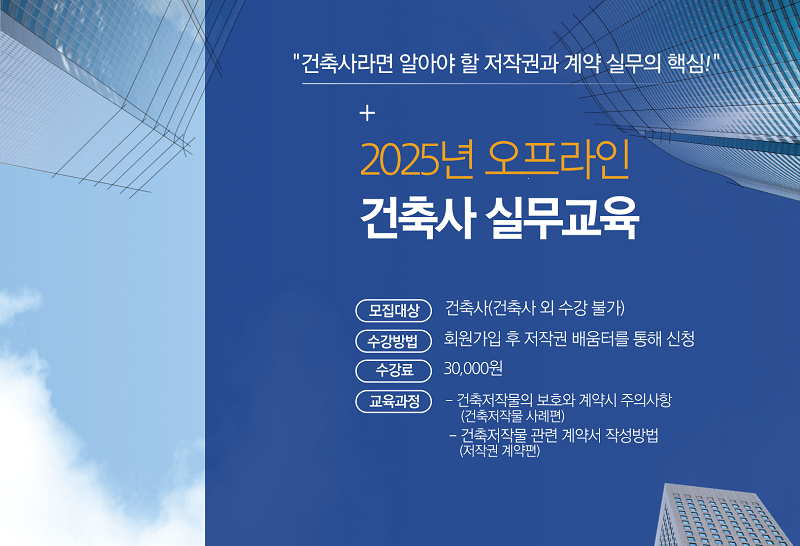 "건축사라면 알아야 할 저작권과 계약 실무의 핵심!"

+

2025년 오프라인
건축사 실무교육

모집대상 건축사(건축사 외 수강 불가)

수강방법 회원가입 후 저작권 배움터를 통해 신청

수강료 30,000원

교육과정 - 건축저작물의 보호와 계약시 주의사항 (건축저작물 사례편)
- 건축저작물 관련 계약서 작성방법 (저작권 계약편)